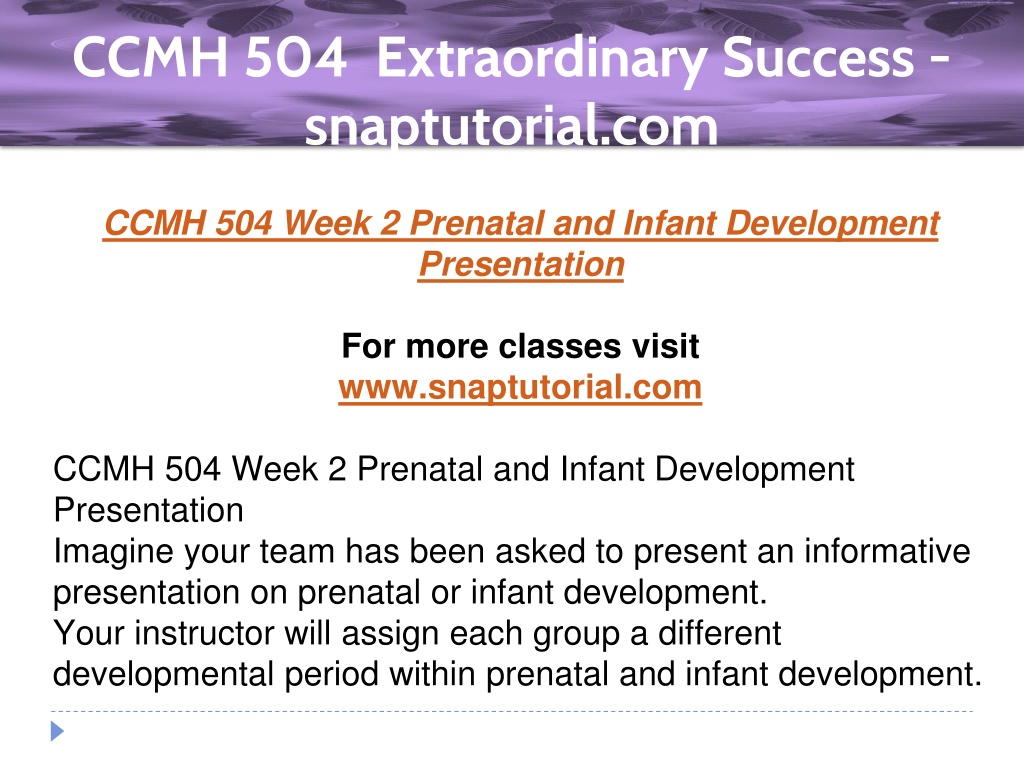 CCMH 504 Extraordinary Success - snaptutorial.com

CCMH 504 Week 2 Prenatal and Infant Development Presentation

For more classes visit
www.snaptutorial.com

CCMH 504 Week 2 Prenatal and Infant Development Presentation
Imagine your team has been asked to present an informative presentation on prenatal or infant development.
Your instructor will assign each group a different developmental period within prenatal and infant development.